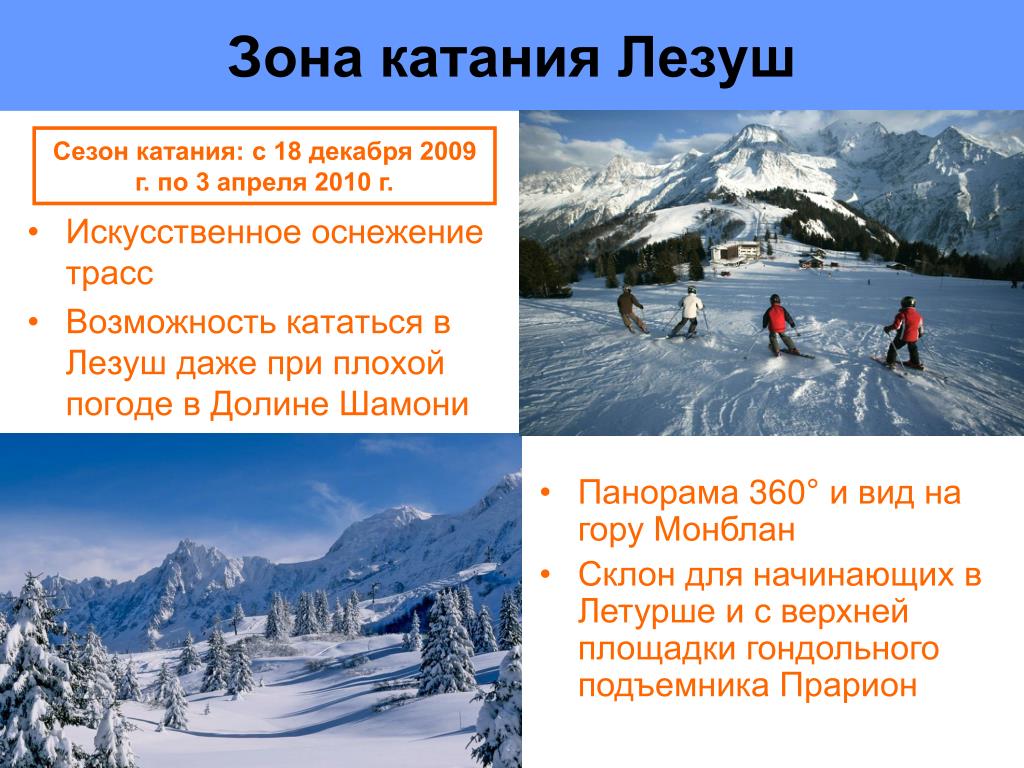 Зона катания Лезуш

Сезон катания: с 18 декабря 2009 г. по 3 апреля 2010 г.

• Искусственное оснежение трасс
• Возможность кататься в Лезуш даже при плохой погоде в Долине Шамони

• Панорама 360° и вид на гору Монблан
• Склон для начинающих в Летурше и с верхней площадки гондольного подъемника Прарион